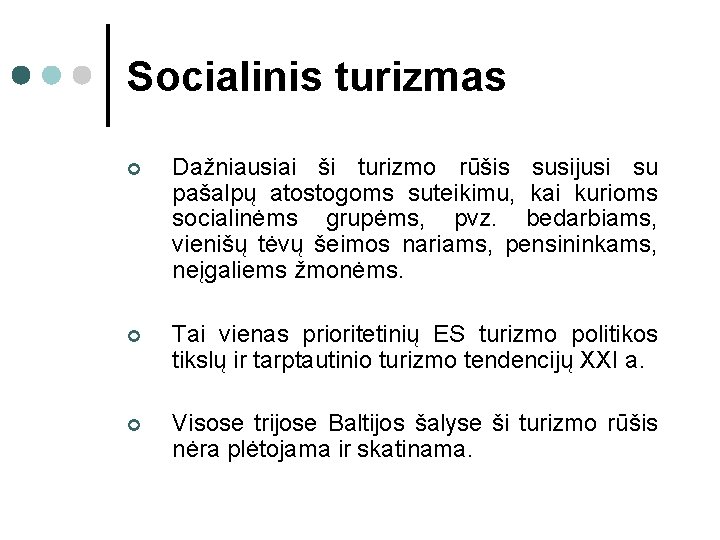 Socialinis turizmas

Dažniausiai ši turizmo rūšis susijusi su pašalpų atostogoms suteikimu, kai kurioms socialinėms grupėms, pvz. bedarbiams, vienišų tėvų šeimos nariams, pensininkams, neįgaliems žmonėms.

Tai vienas prioritetinių ES turizmo politikos tikslų ir tarptautinio turizmo tendencijų XXI a.

Visose trijose Baltijos šalyse ši turizmo rūšis nėra plėtojama ir skatinama.